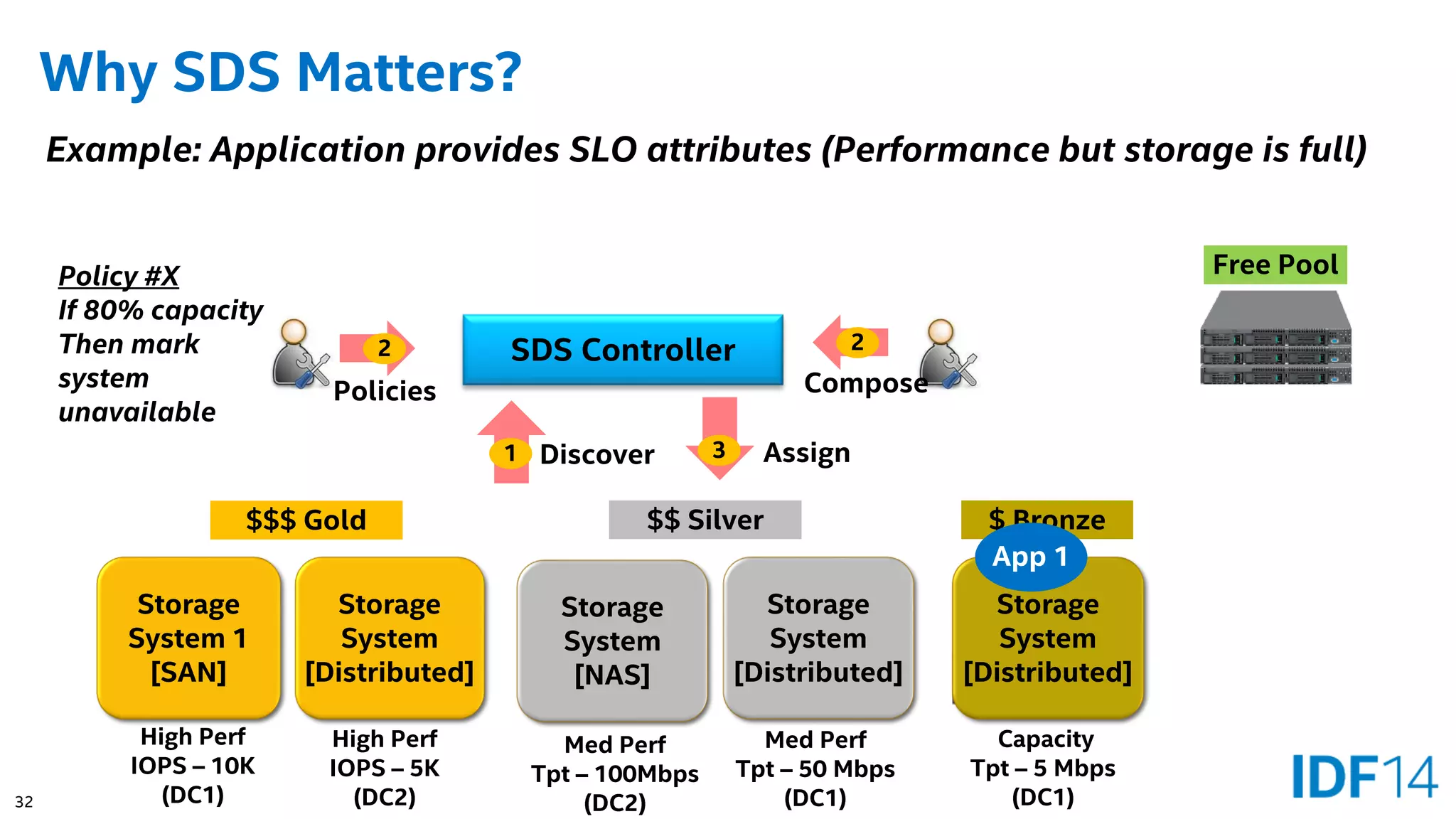 Why SDS Matters?

Example: Application provides SLO attributes (Performance but storage is full)

Policy #X
If 80% capacity
Then mark
system
unavailable

2 Policies

SDS Controller

2 Compose

Free Pool

1 Discover

3 Assign

$$$ Gold

$$ Silver

$ Bronze

App 1

Storage System 1 [SAN]

High Perf
IOPS – 10K
(DC1)

Storage System [Distributed]

High Perf
IOPS – 5K
(DC2)

Storage System [NAS]

Med Perf
Tpt – 100Mbps
(DC2)

Storage System [Distributed]

Med Perf
Tpt – 50 Mbps
(DC1)

Storage System [Distributed]

Capacity
Tpt – 5 Mbps
(DC1)

32

IDF14